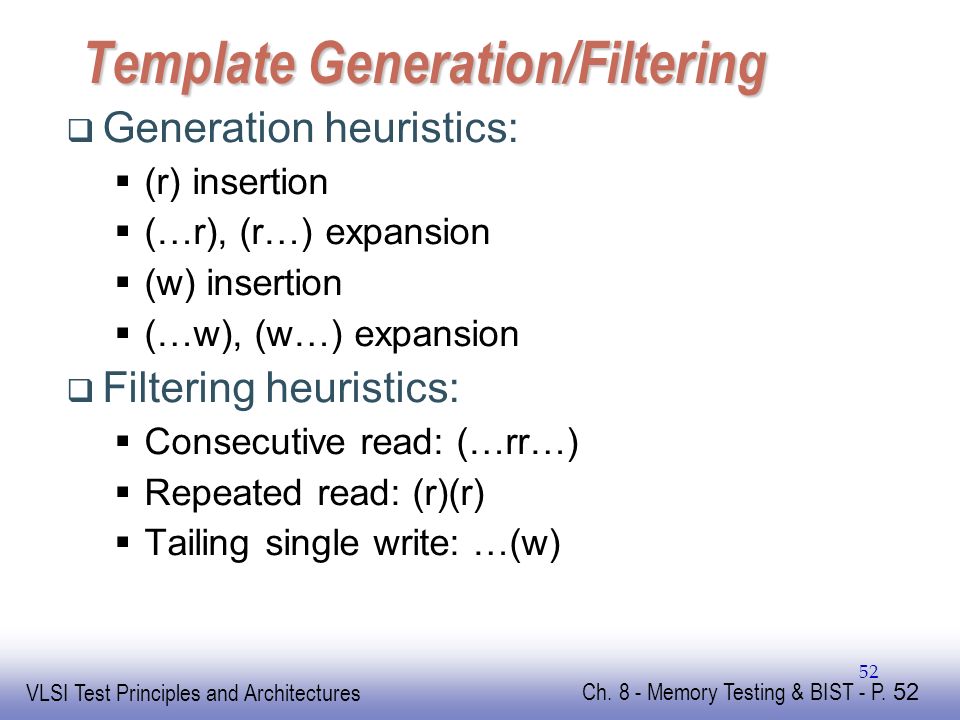 Template Generation/Filtering

❑ Generation heuristics:
▪ (r) insertion
▪ (…r), (r…) expansion
▪ (w) insertion
▪ (…w), (w…) expansion

❑ Filtering heuristics:
▪ Consecutive read: (…rr…)
▪ Repeated read: (r)(r)
▪ Tailing single write: …(w)

52

VLSI Test Principles and Architectures

Ch. 8 - Memory Testing & BIST - P. 52